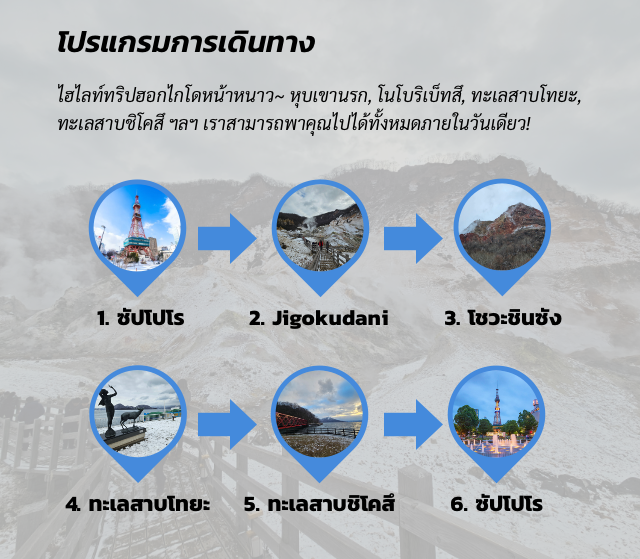 โปรแกรมการเดินทาง

ไฮไลท์ทริปฮอกไกโดหน้าหนาว~ หุบเขานรก, โนโบริเบ็ทสึ, ทะเลสาบโทยะ, ทะเลสาบชิโคสึ ฯลฯ เราสามารถพาคุณไปได้ทั้งหมดภายในวันเดียว!

1. ซัปโปโร

2. Jigokudani

3. โชวะชินซัง

4. ทะเลสาบโทยะ

5. ทะเลสาบชิโคสึ

6. ซัปโปโร